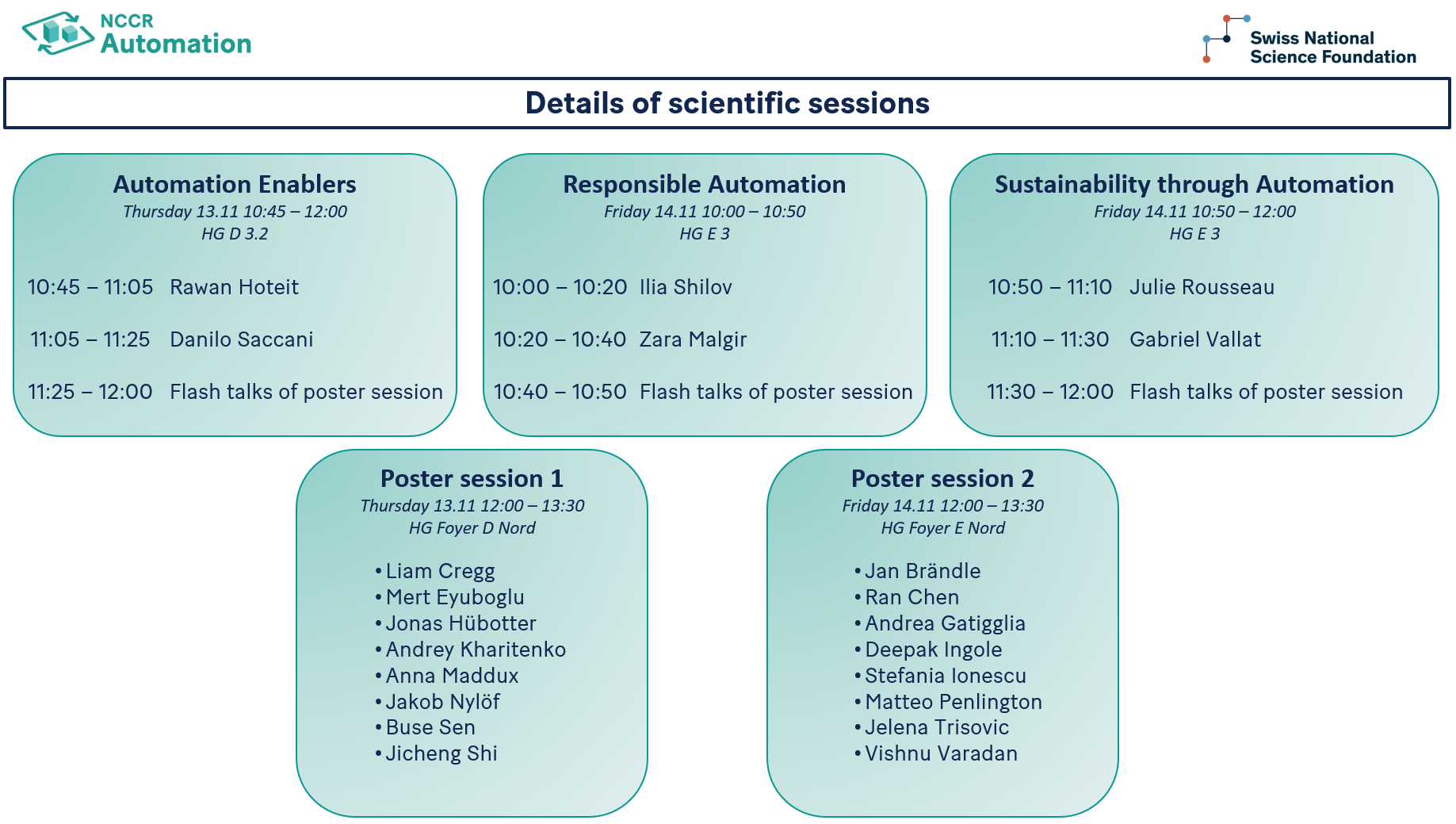 NCCR Automation

Swiss National Science Foundation

Details of scientific sessions

Automation Enablers
Thursday 13.11 10:45 – 12:00
HG D 3.2

10:45 – 11:05 Rawan Hoteit

11:05 – 11:25 Danilo Saccani

11:25 – 12:00 Flash talks of poster session

Responsible Automation
Friday 14.11 10:00 – 10:50
HG E 3

10:00 – 10:20 Ilia Shilov

10:20 – 10:40 Zara Malgir

10:40 – 10:50 Flash talks of poster session

Sustainability through Automation
Friday 14.11 10:50 – 12:00
HG E 3

10:50 – 11:10 Julie Rousseau

11:10 – 11:30 Gabriel Vallat

11:30 – 12:00 Flash talks of poster session

Poster session 1
Thursday 13.11 12:00 – 13:30
HG Foyer D Nord

• Liam Cregg
• Mert Eyuboglu
• Jonas Hübotter
• Andrey Kharitenko
• Anna Maddux
• Jakob Nylöf
• Buse Sen
• Jicheng Shi

Poster session 2
Friday 14.11 12:00 – 13:30
HG Foyer E Nord

• Jan Brändle
• Ran Chen
• Andrea Gatigglia
• Deepak Ingole
• Stefania Ionescu
• Matteo Penlington
• Jelena Trisovic
• Vishnu Varadan